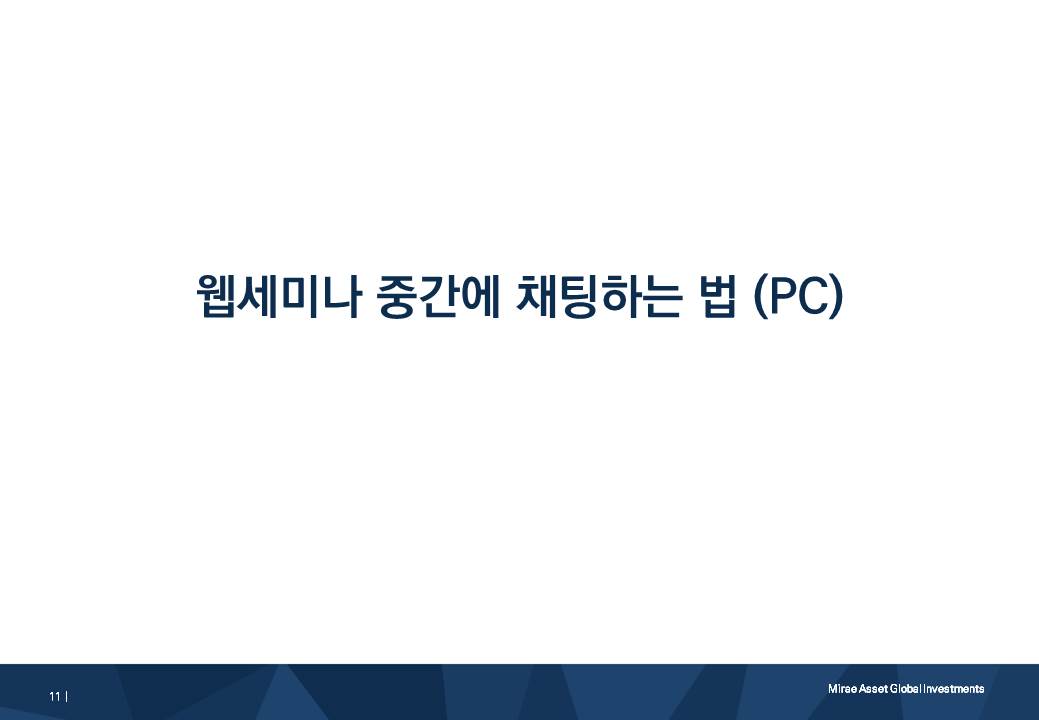 웹세미나 중간에 채팅하는 법 (PC)

11 |

Mirae Asset Global Investments